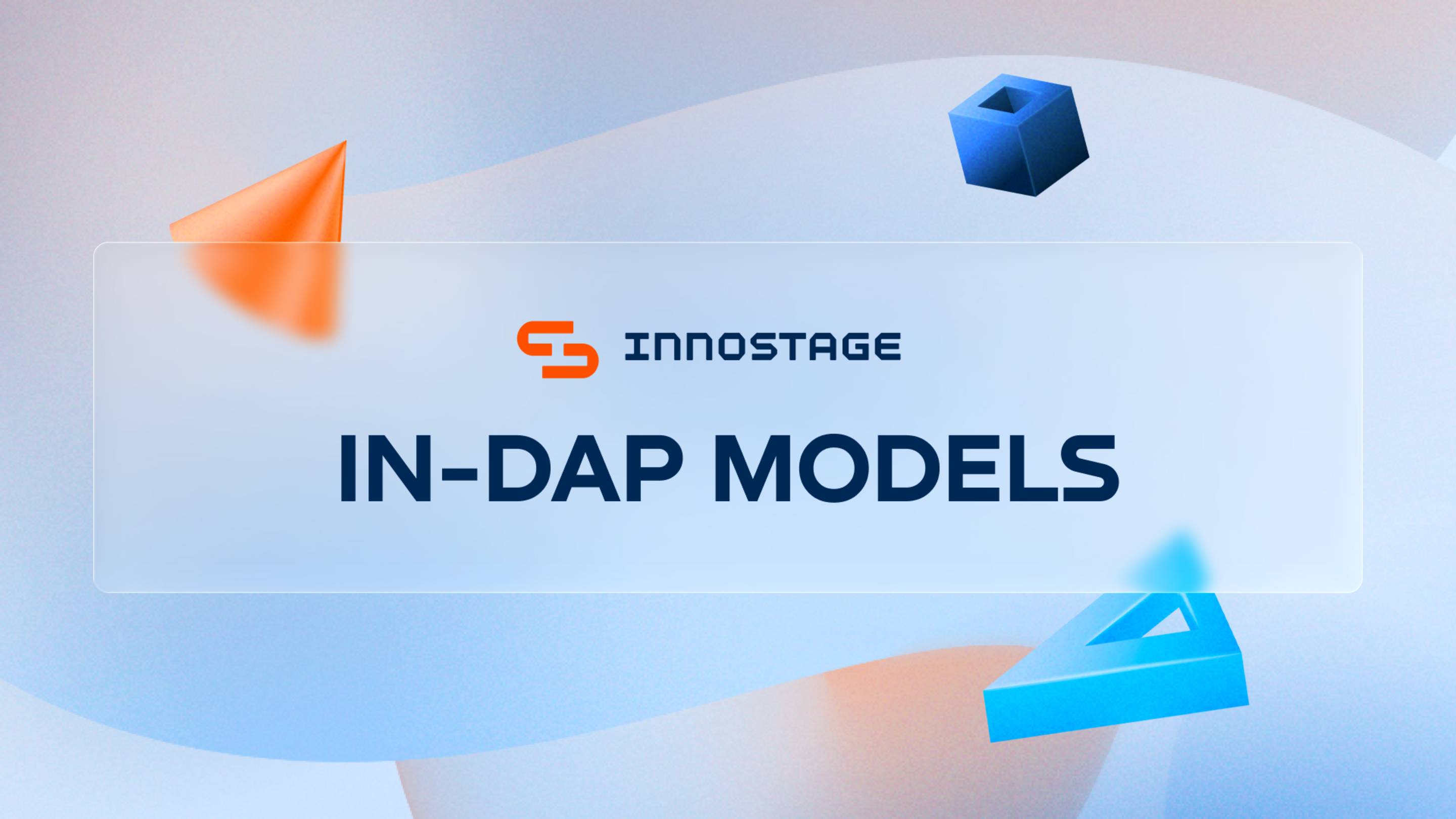 INNOSTAGE

IN-DAP MODELS